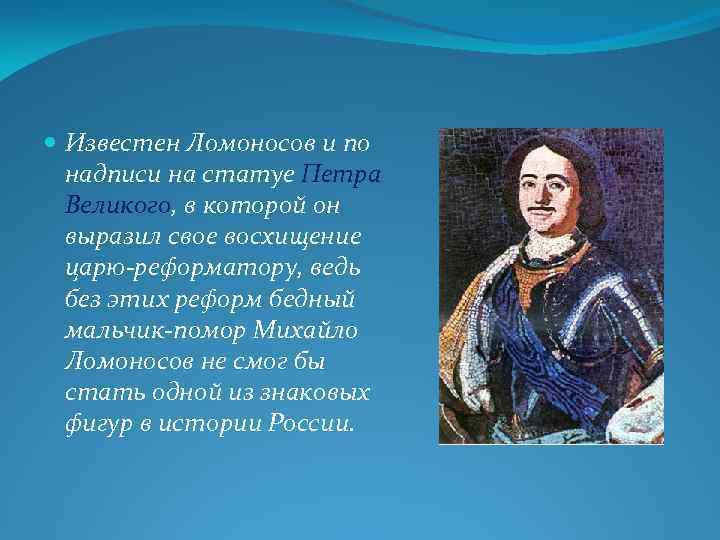 Известен Ломоносов и по надписи на статуе Петра Великого, в которой он выразил свое восхищение царю-реформатору, ведь без этих реформ бедный мальчик-помор Михайло Ломоносов не смог бы стать одной из знаковых фигур в истории России.